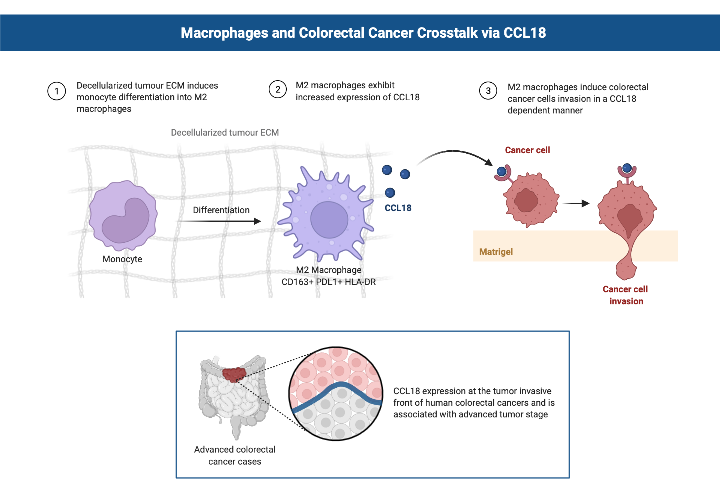 Macrophages and Colorectal Cancer Crosstalk via CCL18

1 Decellularized tumour ECM induces monocyte differentiation into M2 macrophages

2 M2 macrophages exhibit increased expression of CCL18

3 M2 macrophages induce colorectal cancer cells invasion in a CCL18 dependent manner

Decellularized tumour ECM

Monocyte

Differentiation

M2 Macrophage
CD163+ PDL1+ HLA-DR

CCL18

Cancer cell

Matrigel

Cancer cell invasion

Advanced colorectal cancer cases

CCL18 expression at the tumor invasive front of human colorectal cancers and is associated with advanced tumor stage